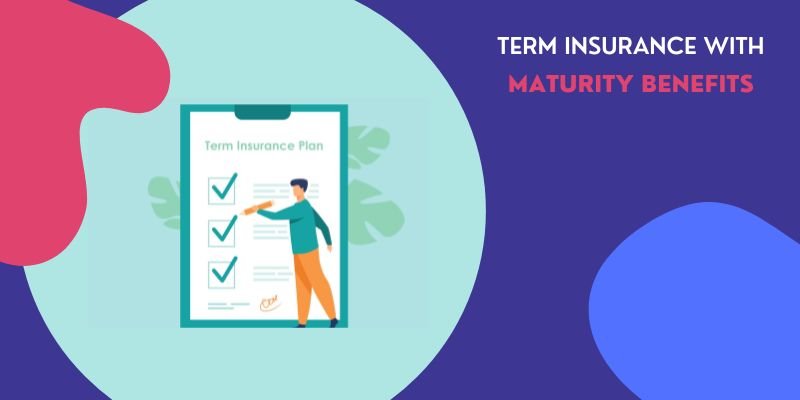 TERM INSURANCE WITH
MATURITY BENEFITS

Term Insurance Plan